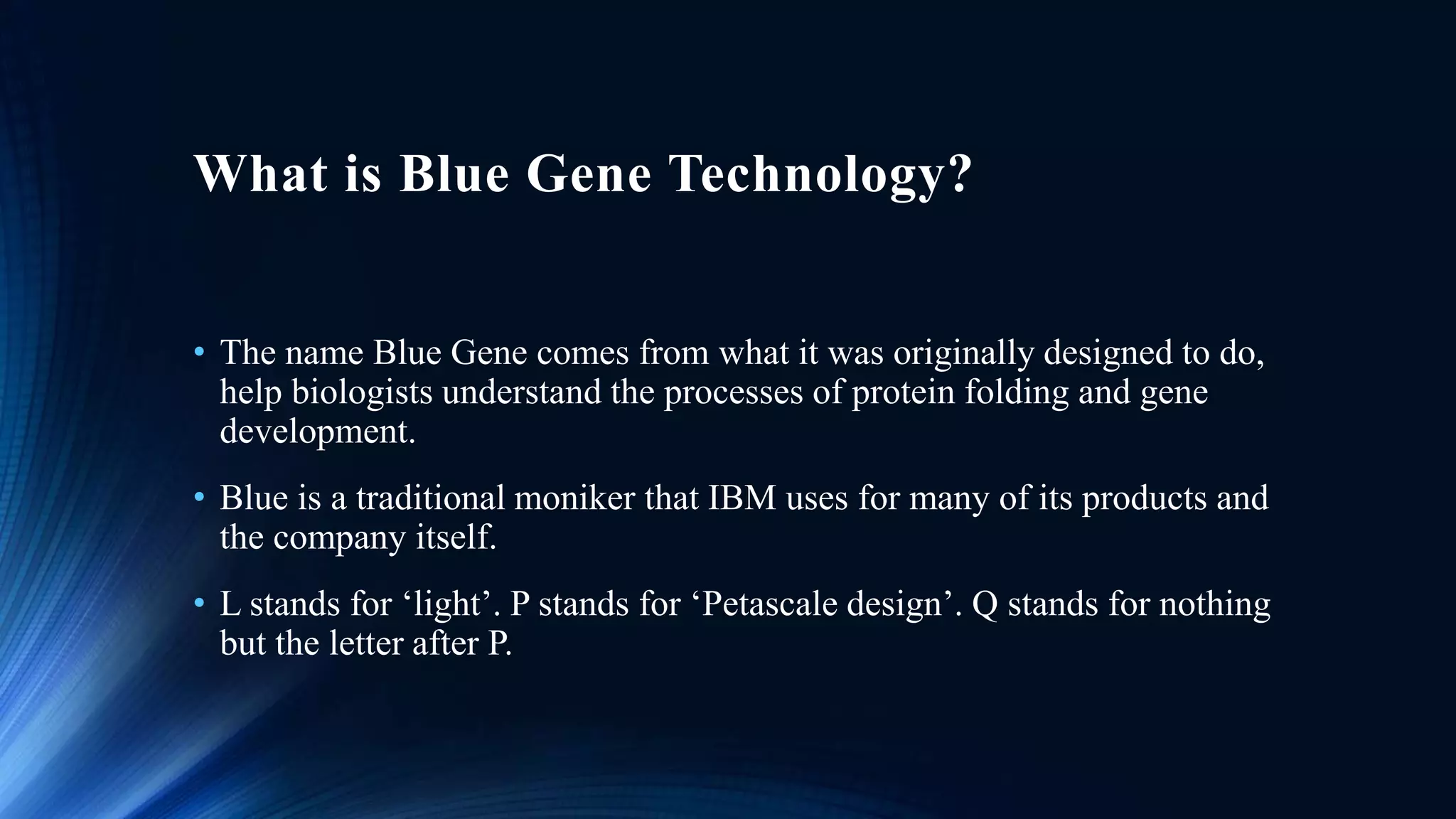 What is Blue Gene Technology?

• The name Blue Gene comes from what it was originally designed to do, help biologists understand the processes of protein folding and gene development.

• Blue is a traditional moniker that IBM uses for many of its products and the company itself.

• L stands for ‘light’. P stands for ‘Petascale design’. Q stands for nothing but the letter after P.